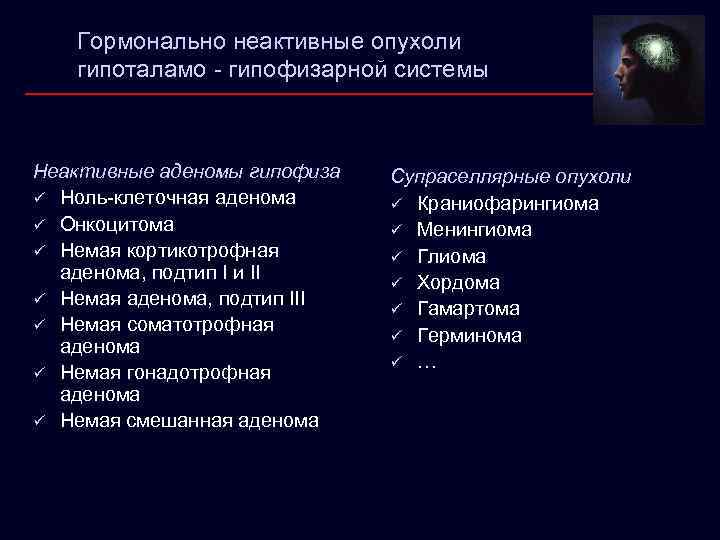 Гормонально неактивные опухоли гипоталамо - гипофизарной системы

Неактивные аденомы гипофиза
✓ Ноль-клеточная аденома
✓ Онкоцитома
✓ Немая кортикотрофная аденома, подтип I и II
✓ Немая аденома, подтип III
✓ Немая соматотрофная аденома
✓ Немая гонадотрофная аденома
✓ Немая смешанная аденома

Супраселлярные опухоли
✓ Краниофарингиома
✓ Менингиома
✓ Глиома
✓ Хордома
✓ Гамартома
✓ Герминома
✓ …